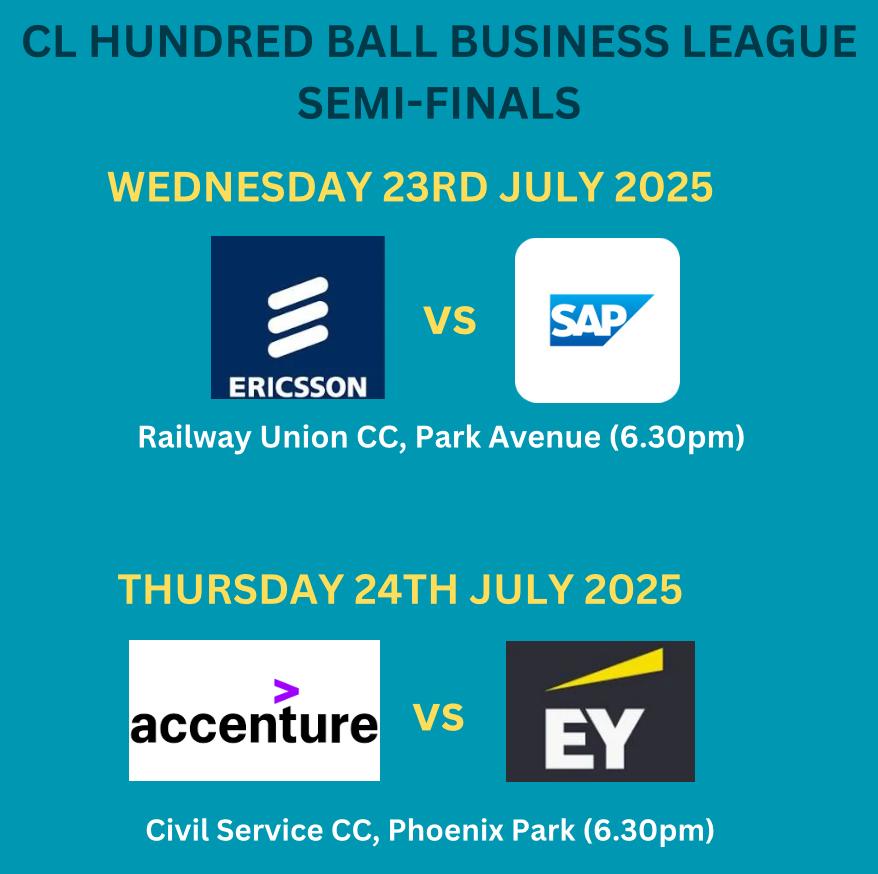 CL HUNDRED BALL BUSINESS LEAGUE
SEMI-FINALS

WEDNESDAY 23RD JULY 2025

ERICSSON

VS

SAP

Railway Union CC, Park Avenue (6.30pm)

THURSDAY 24TH JULY 2025

accenture

VS

EY

Civil Service CC, Phoenix Park (6.30pm)